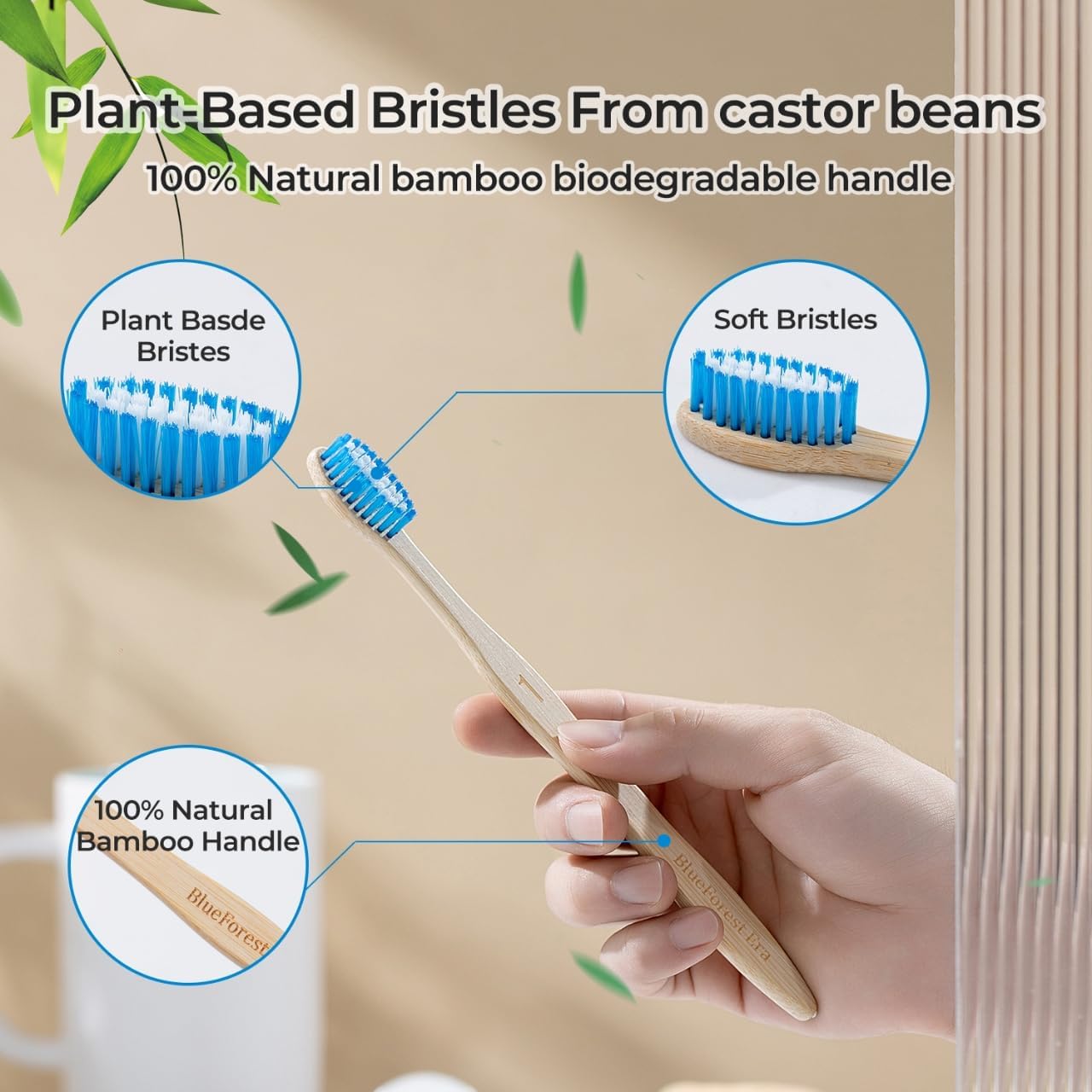 Plant-Based Bristles From castor beans
100% Natural bamboo biodegradable handle

Plant Basde Bristes

Soft Bristles

100% Natural Bamboo Handle

BlueForest

BlueForest Era